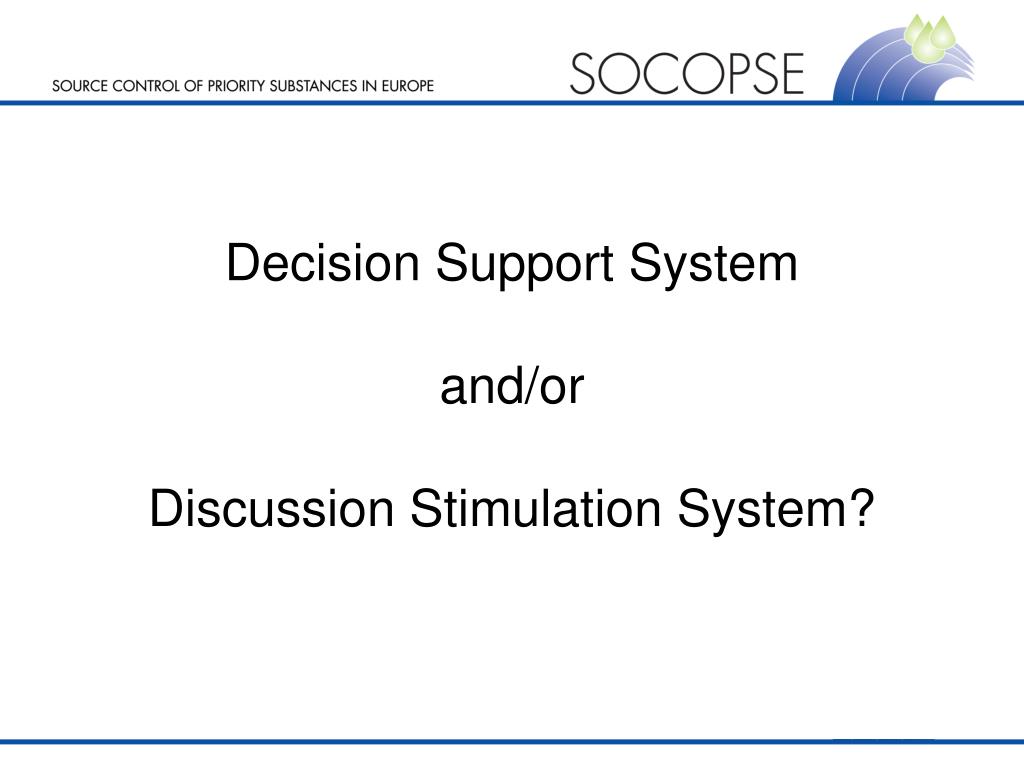 SOURCE CONTROL OF PRIORITY SUBSTANCES IN EUROPE

SOCOPSE

Decision Support System

and/or

Discussion Stimulation System?